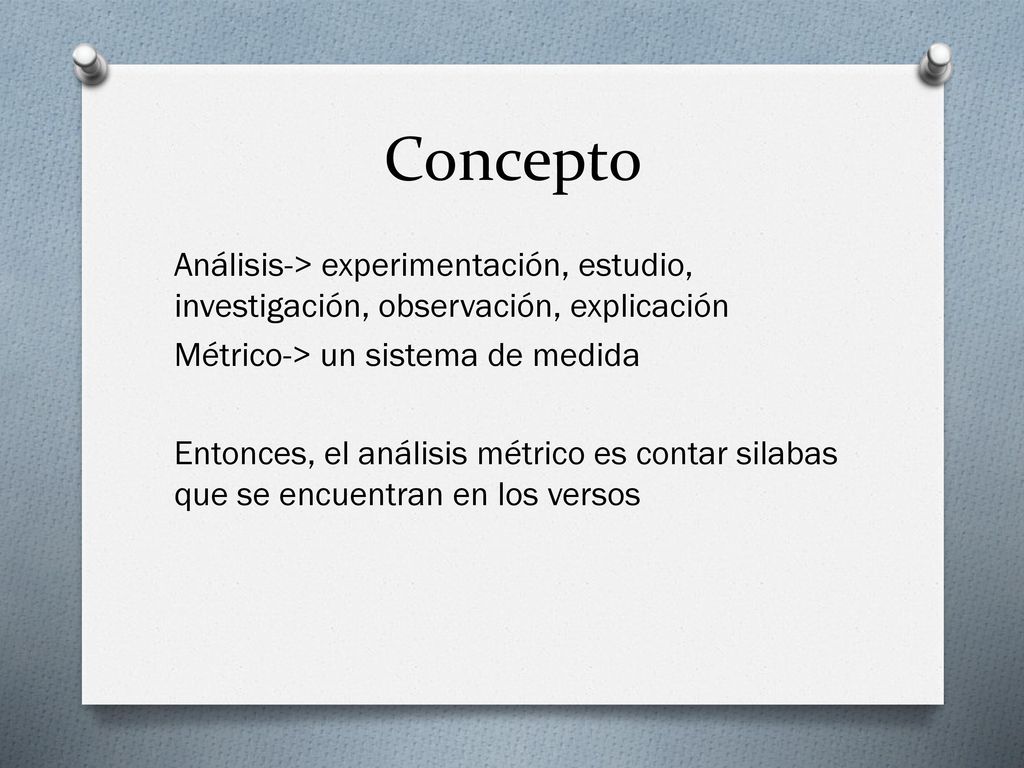 Concepto

Análisis-> experimentación, estudio, investigación, observación, explicación

Métrico-> un sistema de medida

Entonces, el análisis métrico es contar silabas que se encuentran en los versos